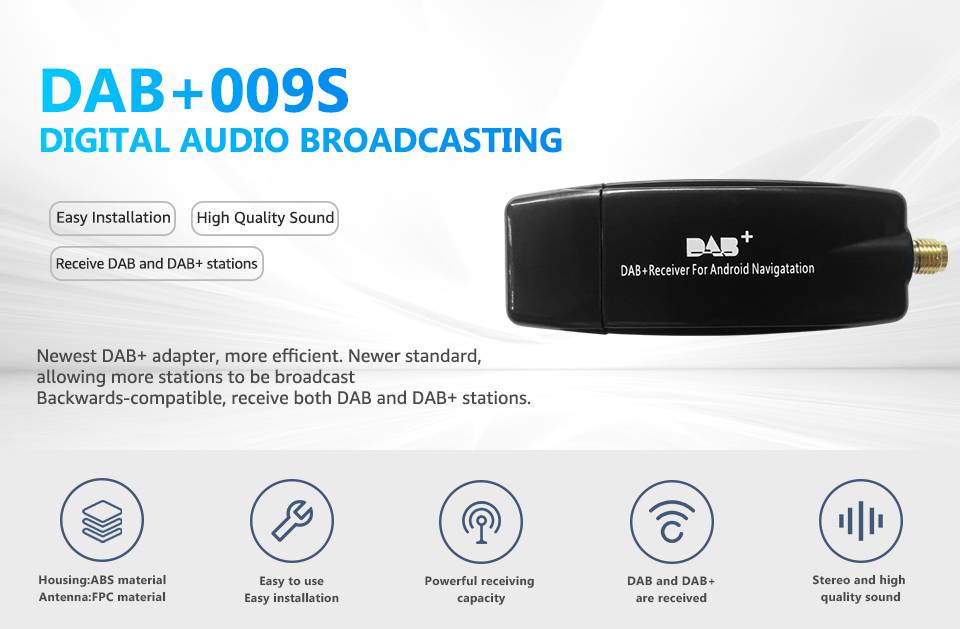 DAB+009S
DIGITAL AUDIO BROADCASTING

Easy Installation
High Quality Sound
Receive DAB and DAB+ stations

DAB+
DAB+Receiver For Android Navigatation

Newest DAB+ adapter, more efficient. Newer standard, allowing more stations to be broadcast
Backwards-compatible, receive both DAB and DAB+ stations.

Housing:ABS material
Antenna:FPC material

Easy to use
Easy installation

Powerful receiving capacity

DAB and DAB+ are received

Stereo and high quality sound